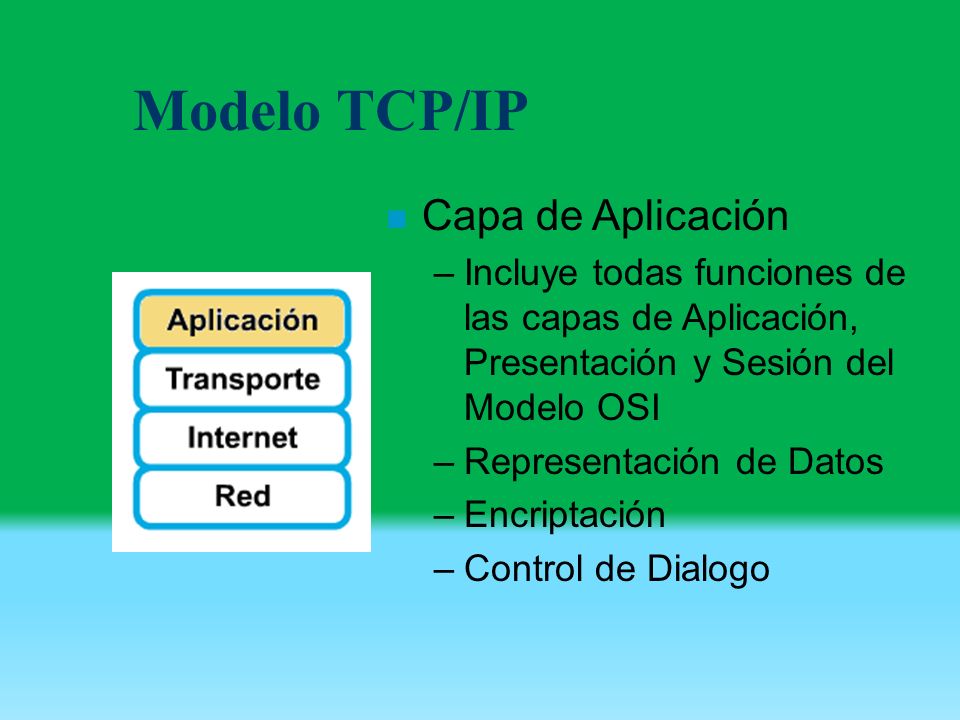 Modelo TCP/IP

Aplicación
Transporte
Internet
Red

Capa de Aplicación
– Incluye todas funciones de las capas de Aplicación, Presentación y Sesión del Modelo OSI
– Representación de Datos
– Encriptación
– Control de Dialogo